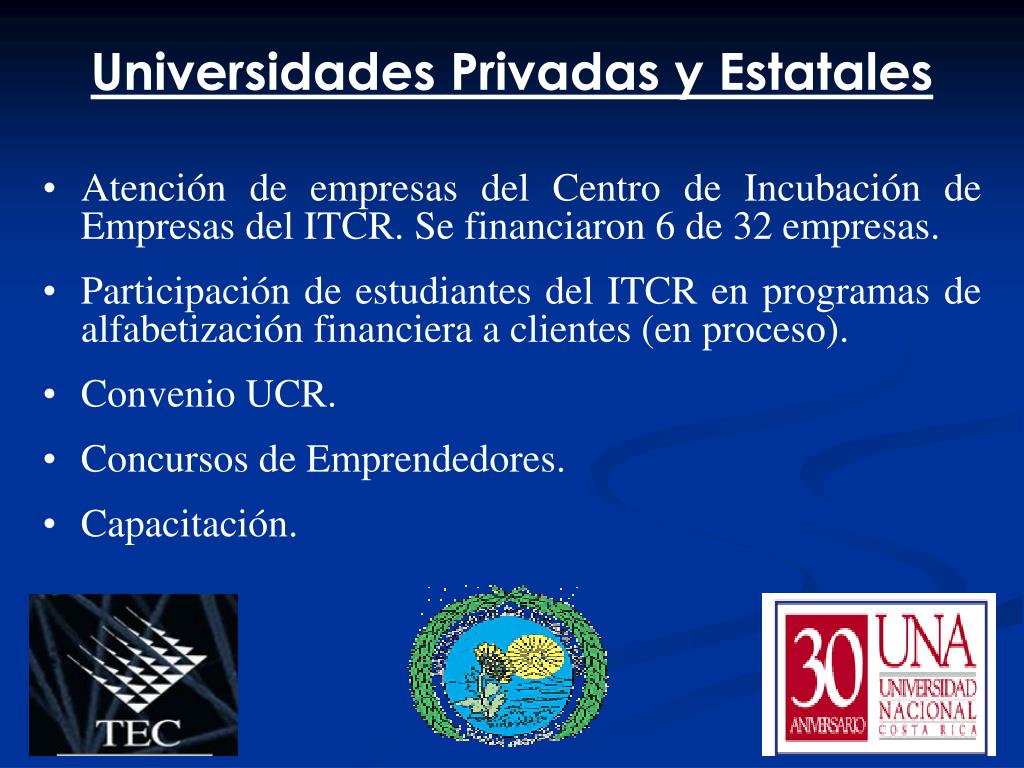 Universidades Privadas y Estatales

• Atención de empresas del Centro de Incubación de Empresas del ITCR. Se financiaron 6 de 32 empresas.

• Participación de estudiantes del ITCR en programas de alfabetización financiera a clientes (en proceso).

• Convenio UCR.

• Concursos de Emprendedores.

• Capacitación.

TEC

30 ANIVERSARIO UNA UNIVERSIDAD NACIONAL COSTA RICA